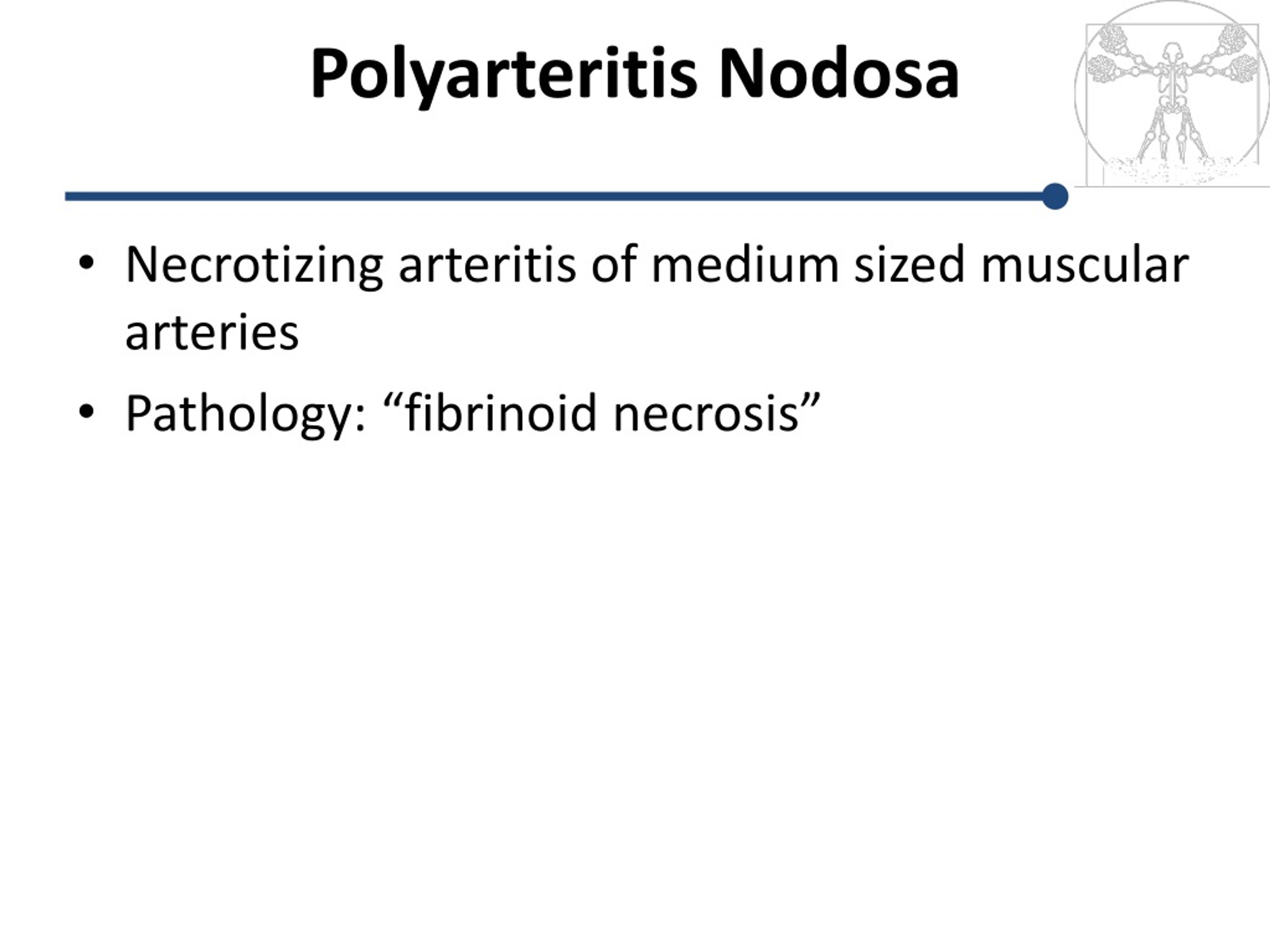 Polyarteritis Nodosa

• Necrotizing arteritis of medium sized muscular arteries

• Pathology: “fibrinoid necrosis”